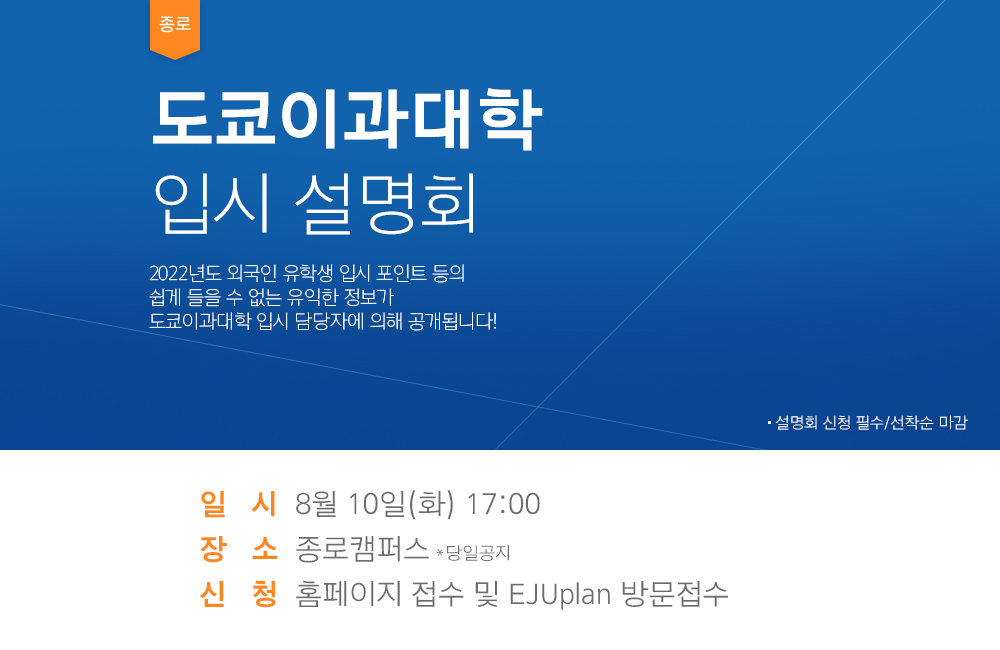 종로

도쿄이과대학
입시 설명회

2022년도 외국인 유학생 입시 포인트 등의
쉽게 들을 수 없는 유익한 정보가
도쿄이과대학 입시 담당자에 의해 공개됩니다!

• 설명회 신청 필수/선착순 마감

일 시 8월 10일(화) 17:00
장 소 종로캠퍼스 *당일공지
신 청 홈페이지 접수 및 EJUplan 방문접수